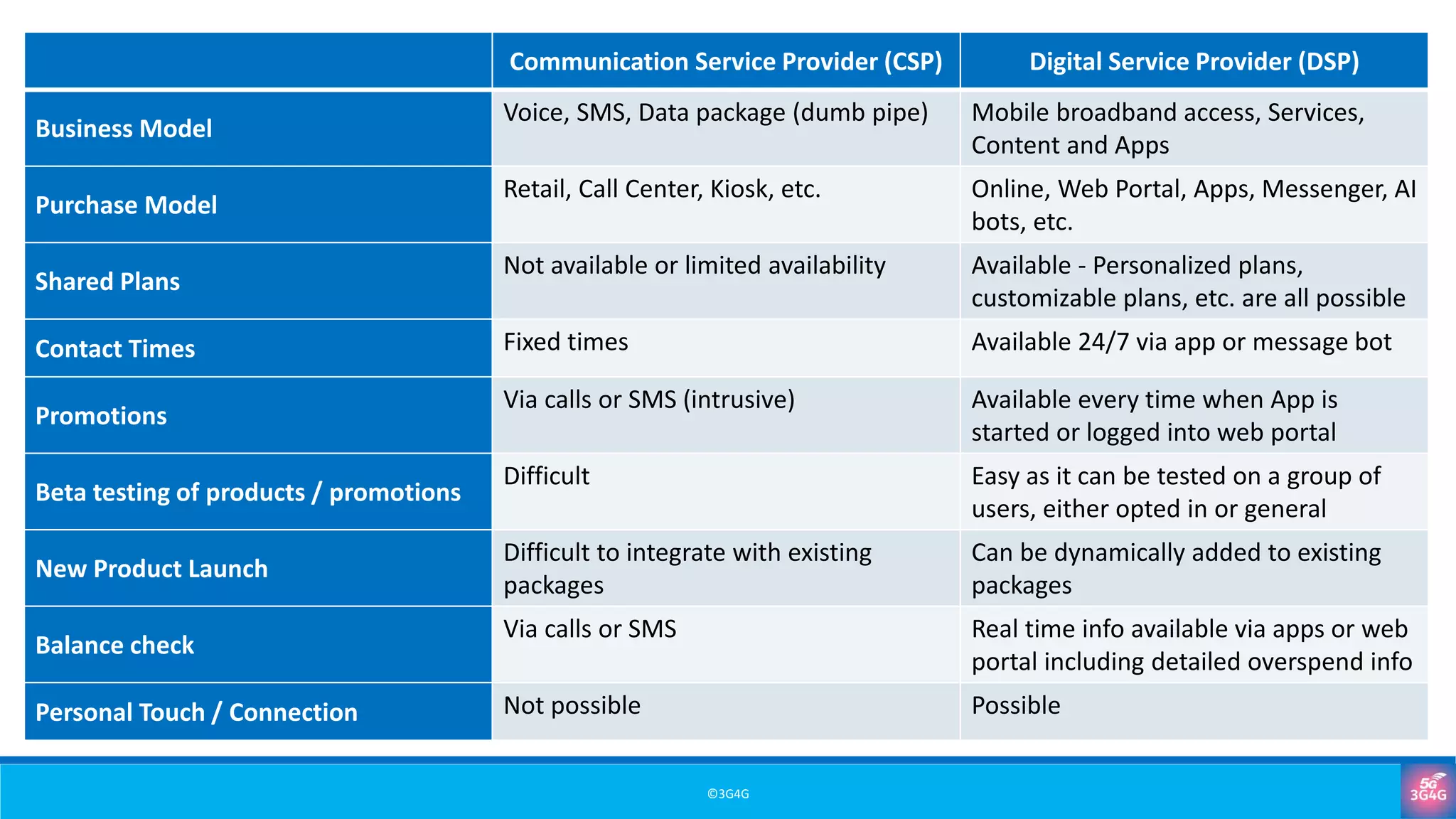 | | Communication Service Provider (CSP) | Digital Service Provider (DSP) |
|---|---|---|
| Business Model | Voice, SMS, Data package (dumb pipe) | Mobile broadband access, Services, Content and Apps |
| Purchase Model | Retail, Call Center, Kiosk, etc. | Online, Web Portal, Apps, Messenger, AI bots, etc. |
| Shared Plans | Not available or limited availability | Available - Personalized plans, customizable plans, etc. are all possible |
| Contact Times | Fixed times | Available 24/7 via app or message bot |
| Promotions | Via calls or SMS (intrusive) | Available every time when App is started or logged into web portal |
| Beta testing of products / promotions | Difficult | Easy as it can be tested on a group of users, either opted in or general |
| New Product Launch | Difficult to integrate with existing packages | Can be dynamically added to existing packages |
| Balance check | Via calls or SMS | Real time info available via apps or web portal including detailed overspend info |
| Personal Touch / Connection | Not possible | Possible |

©3G4G

5G 3G4G